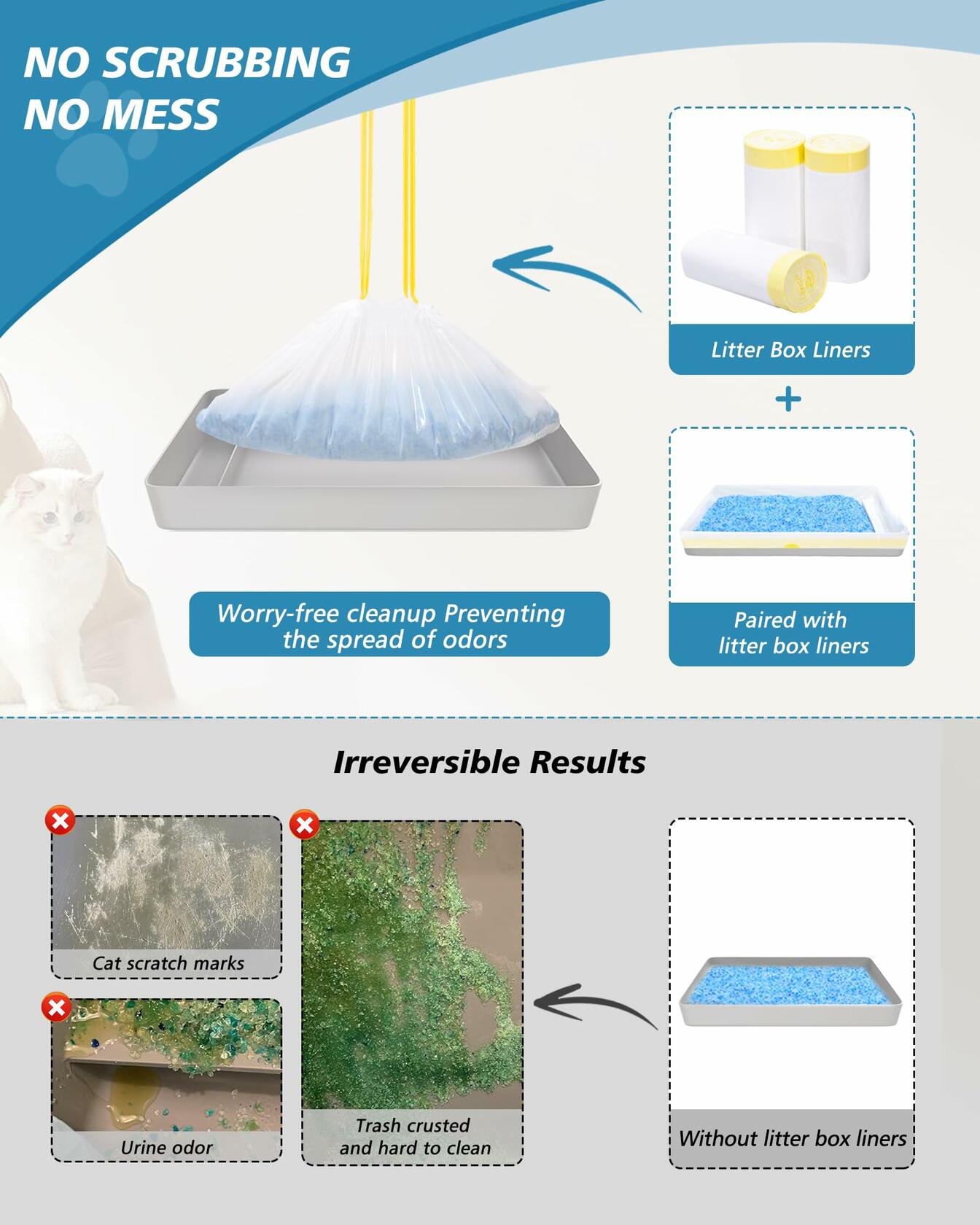 NO SCRUBBING
NO MESS

Litter Box Liners

+

Paired with litter box liners

Worry-free cleanup Preventing the spread of odors

Irreversible Results

Cat scratch marks

Urine odor

Trash crusted and hard to clean

Without litter box liners